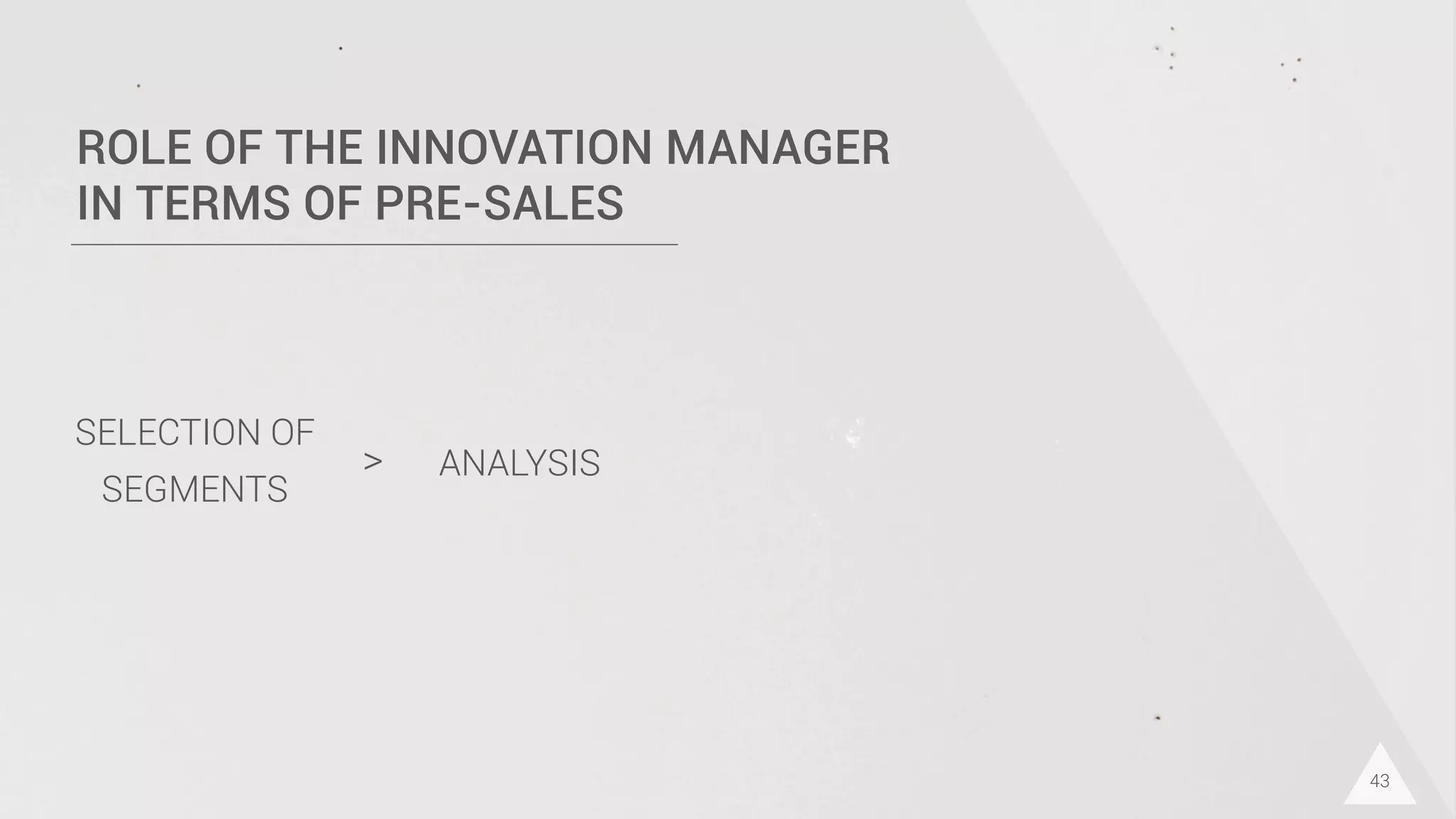 ROLE OF THE INNOVATION MANAGER IN TERMS OF PRE-SALES

SELECTION OF SEGMENTS > ANALYSIS

43